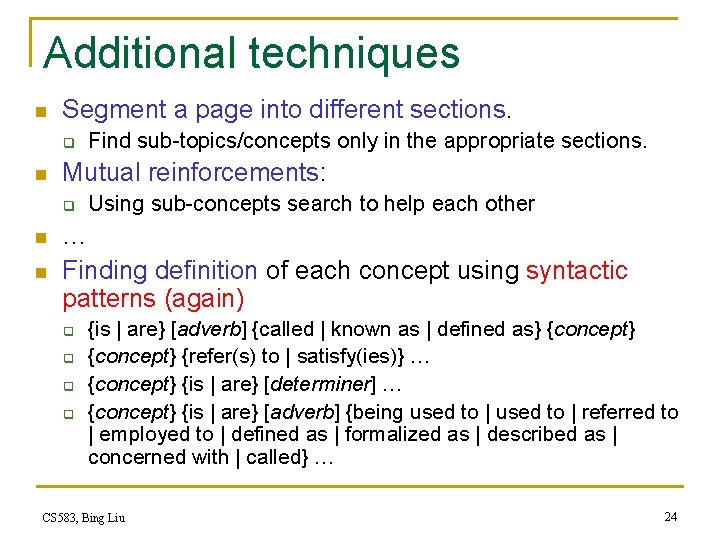 Additional techniques

Segment a page into different sections.

Find sub-topics/concepts only in the appropriate sections.

Mutual reinforcements:

Using sub-concepts search to help each other

…

Finding definition of each concept using syntactic patterns (again)

{is | are} [adverb] {called | known as | defined as} {concept}

{concept} {refer(s) to | satisfy(ies)} …

{concept} {is | are} [determiner] …

{concept} {is | are} [adverb] {being used to | used to | referred to | employed to | defined as | formalized as | described as | concerned with | called} …

CS583, Bing Liu

24